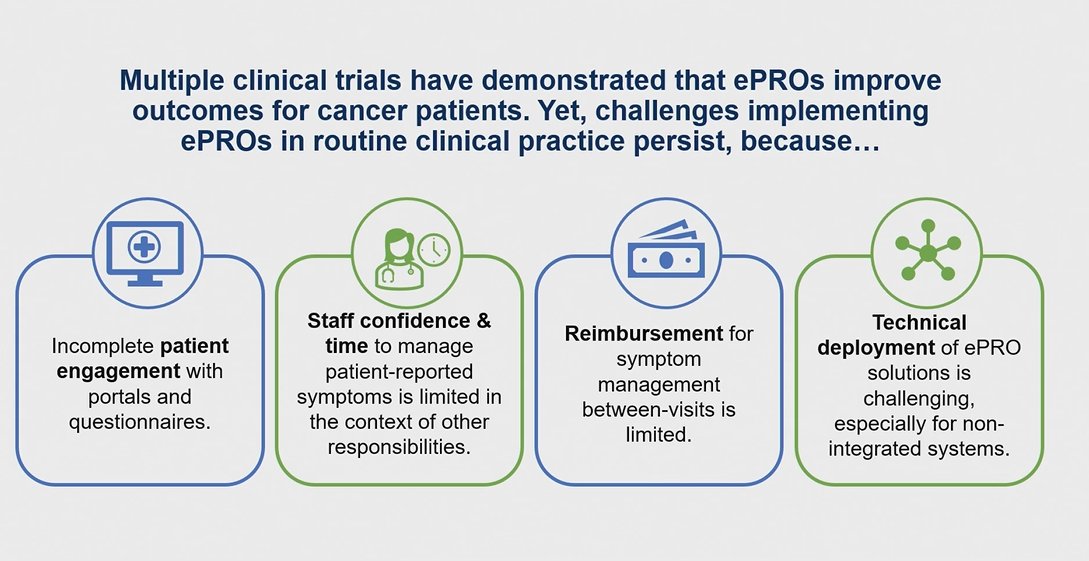 Multiple clinical trials have demonstrated that ePROs improve outcomes for cancer patients. Yet, challenges implementing ePROs in routine clinical practice persist, because…

Incomplete patient engagement with portals and questionnaires.

Staff confidence & time to manage patient-reported symptoms is limited in the context of other responsibilities.

Reimbursement for symptom management between-visits is limited.

Technical deployment of ePRO solutions is challenging, especially for non-integrated systems.